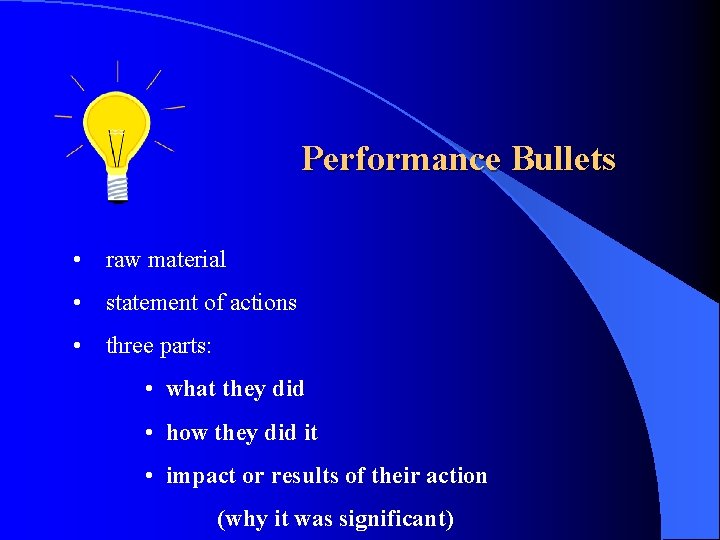 Performance Bullets

• raw material
• statement of actions
• three parts:
  • what they did
  • how they did it
  • impact or results of their action
    (why it was significant)